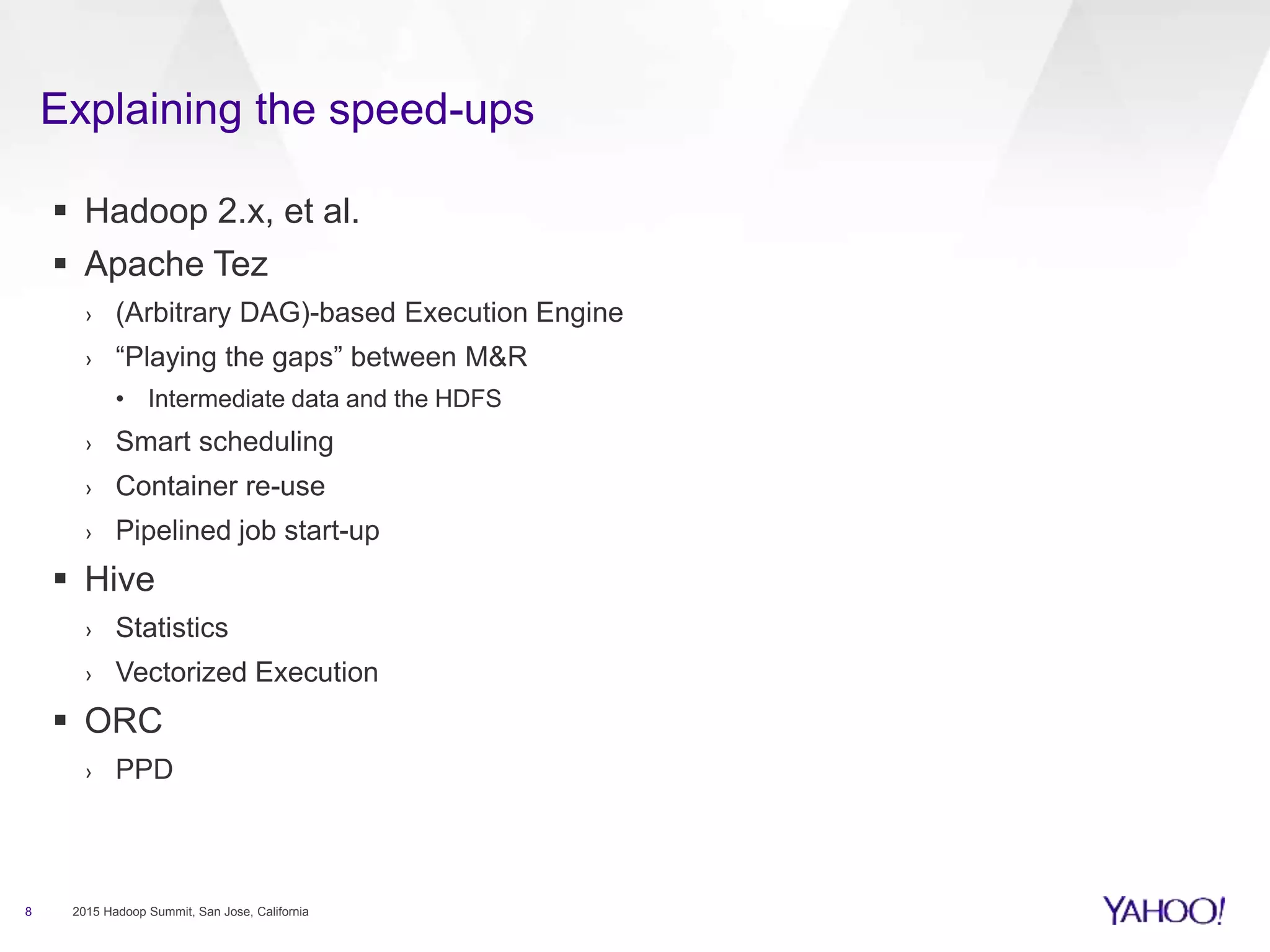 Explaining the speed-ups

▪ Hadoop 2.x, et al.
▪ Apache Tez
› (Arbitrary DAG)-based Execution Engine
› “Playing the gaps” between M&R
• Intermediate data and the HDFS
› Smart scheduling
› Container re-use
› Pipelined job start-up
▪ Hive
› Statistics
› Vectorized Execution
▪ ORC
› PPD

8 2015 Hadoop Summit, San Jose, California

YAHOO!